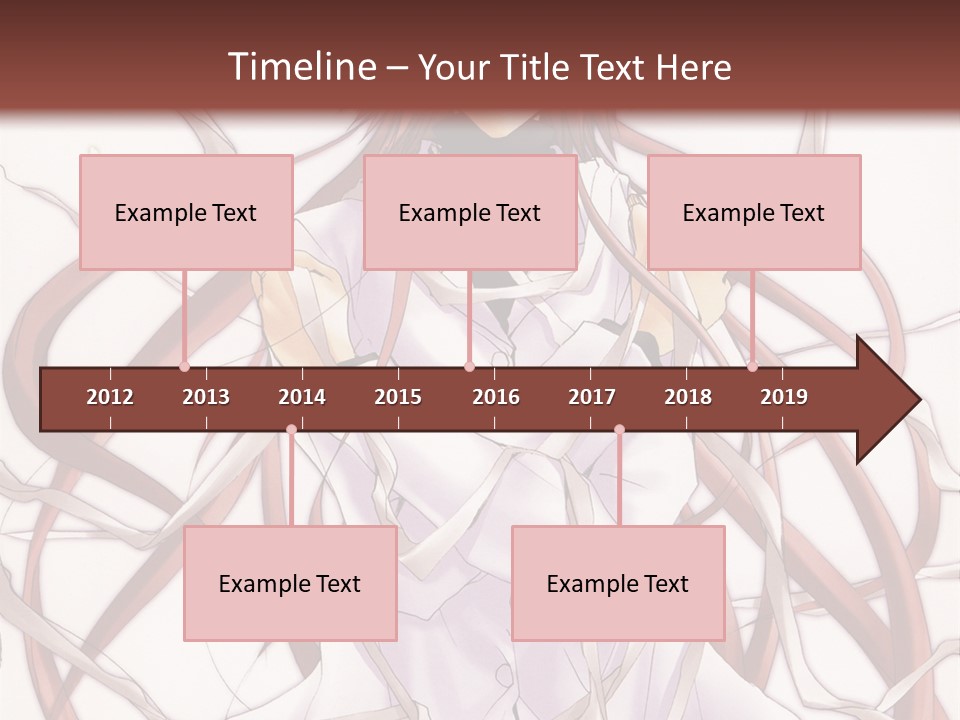 Timeline – Your Title Text Here

Example Text

Example Text

Example Text

2012 2013 2014 2015 2016 2017 2018 2019

Example Text

Example Text